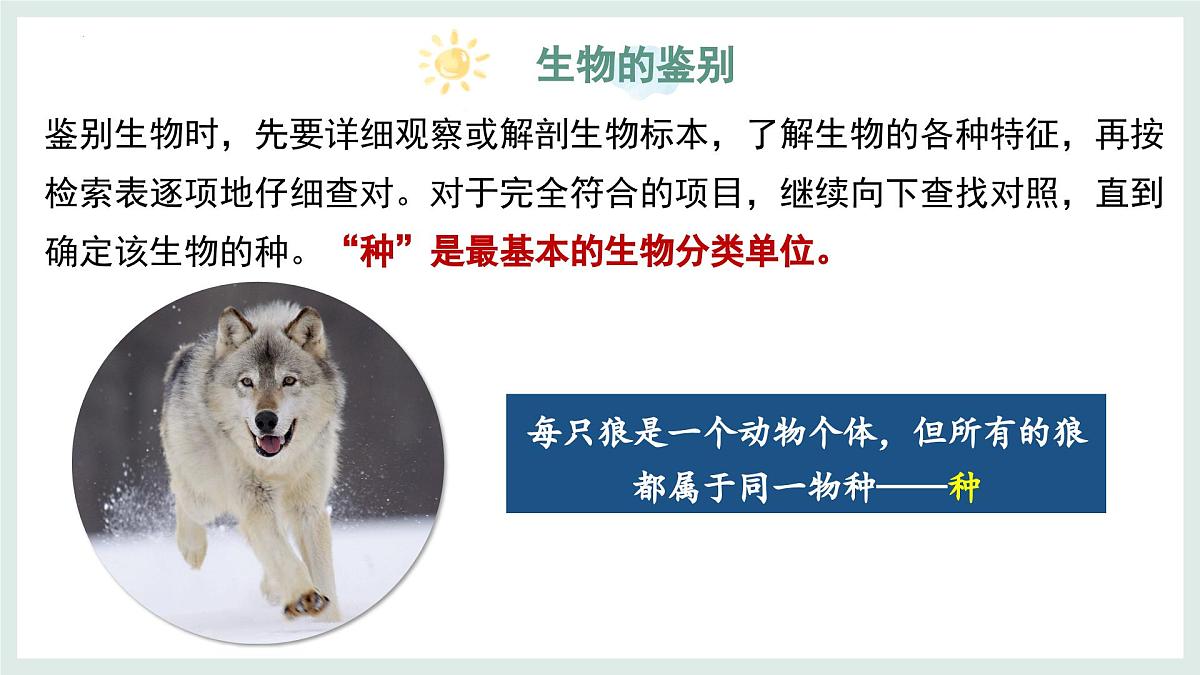 生物的鉴别

鉴别生物时，先要详细观察或解剖生物标本，了解生物的各种特征，再按检索表逐项地仔细查对。对于完全符合的项目，继续向下查找对照，直到确定该生物的种。“种”是最基本的生物分类单位。

每只狼是一个动物个体，但所有的狼都属于同一物种——种